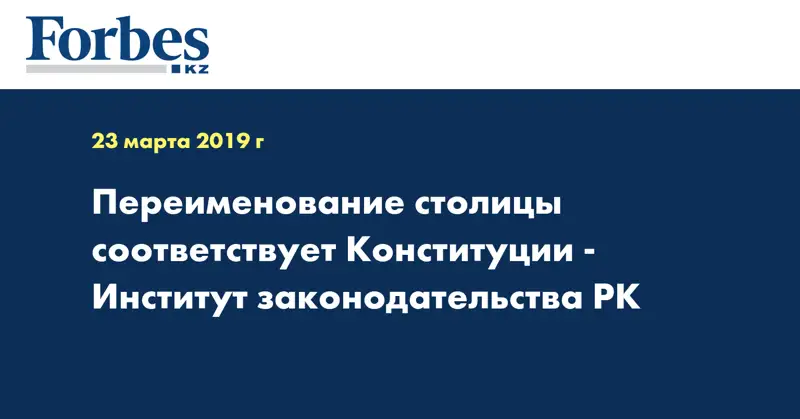 Forbes
KZ

23 марта 2019 г

Переименование столицы соответствует Конституции - Институт законодательства РК